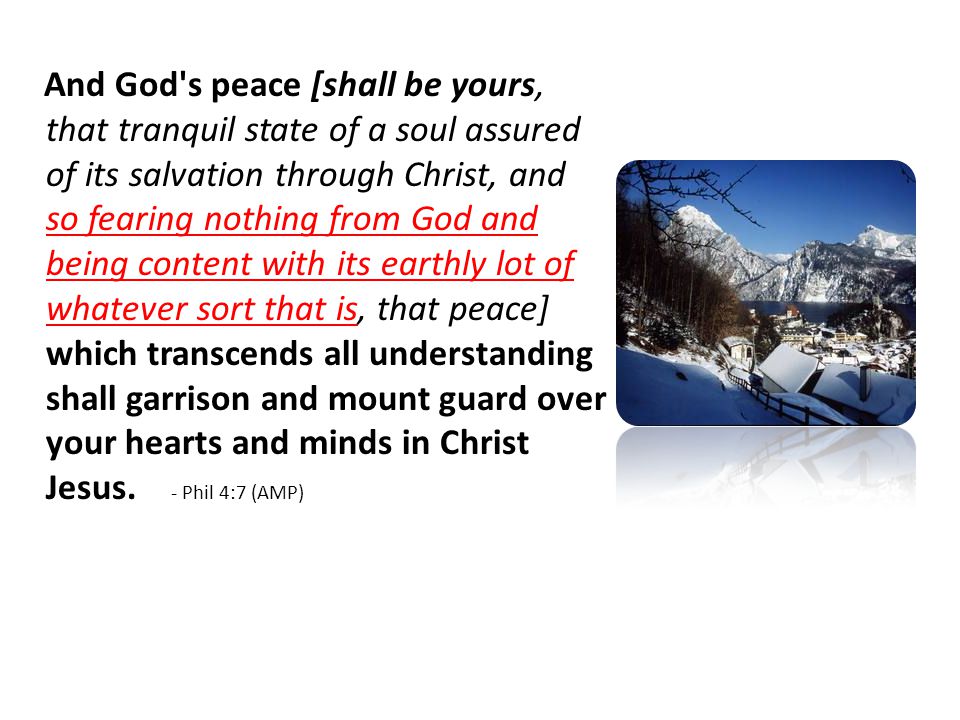 And God's peace [shall be yours, that tranquil state of a soul assured of its salvation through Christ, and so fearing nothing from God and being content with its earthly lot of whatever sort that is, that peace] which transcends all understanding shall garrison and mount guard over your hearts and minds in Christ Jesus. - Phil 4:7 (AMP)